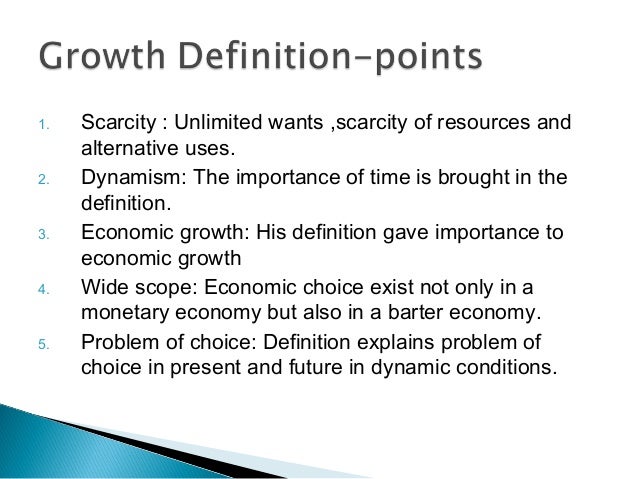 Growth Definition-points

1. Scarcity : Unlimited wants ,scarcity of resources and alternative uses.
2. Dynamism: The importance of time is brought in the definition.
3. Economic growth: His definition gave importance to economic growth
4. Wide scope: Economic choice exist not only in a monetary economy but also in a barter economy.
5. Problem of choice: Definition explains problem of choice in present and future in dynamic conditions.